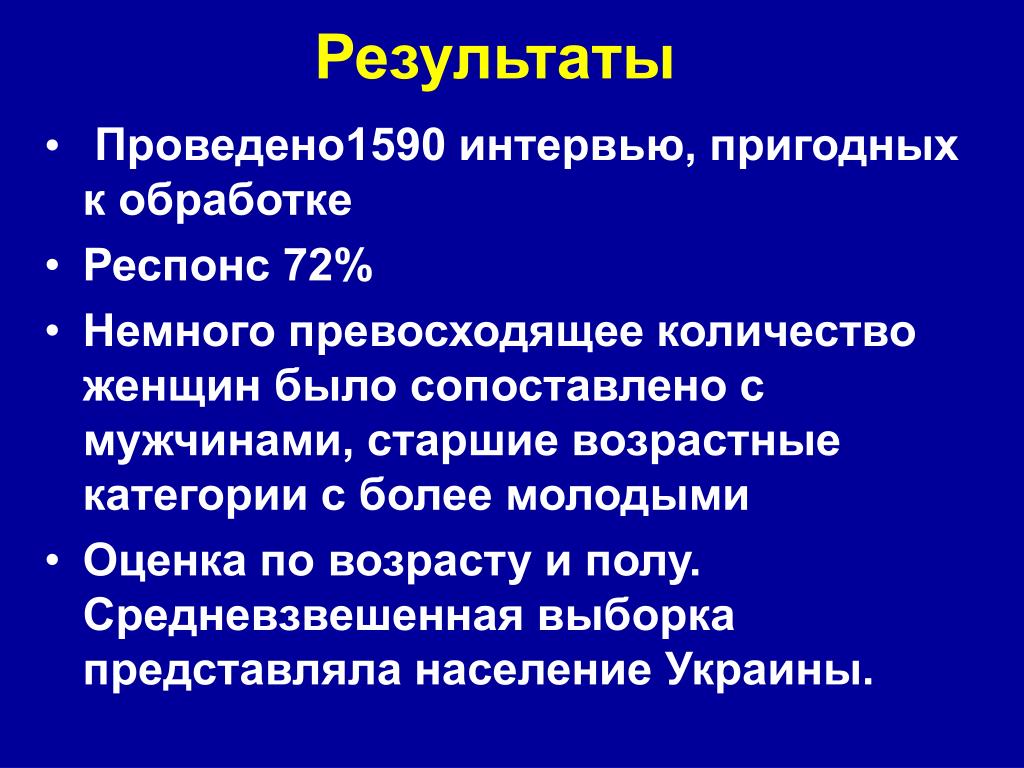 Результаты

• Проведено1590 интервью, пригодных к обработке
• Респонс 72%
• Немного превосходящее количество женщин было сопоставлено с мужчинами, старшие возрастные категории с более молодыми
• Оценка по возрасту и полу. Средневзвешенная выборка представляла население Украины.